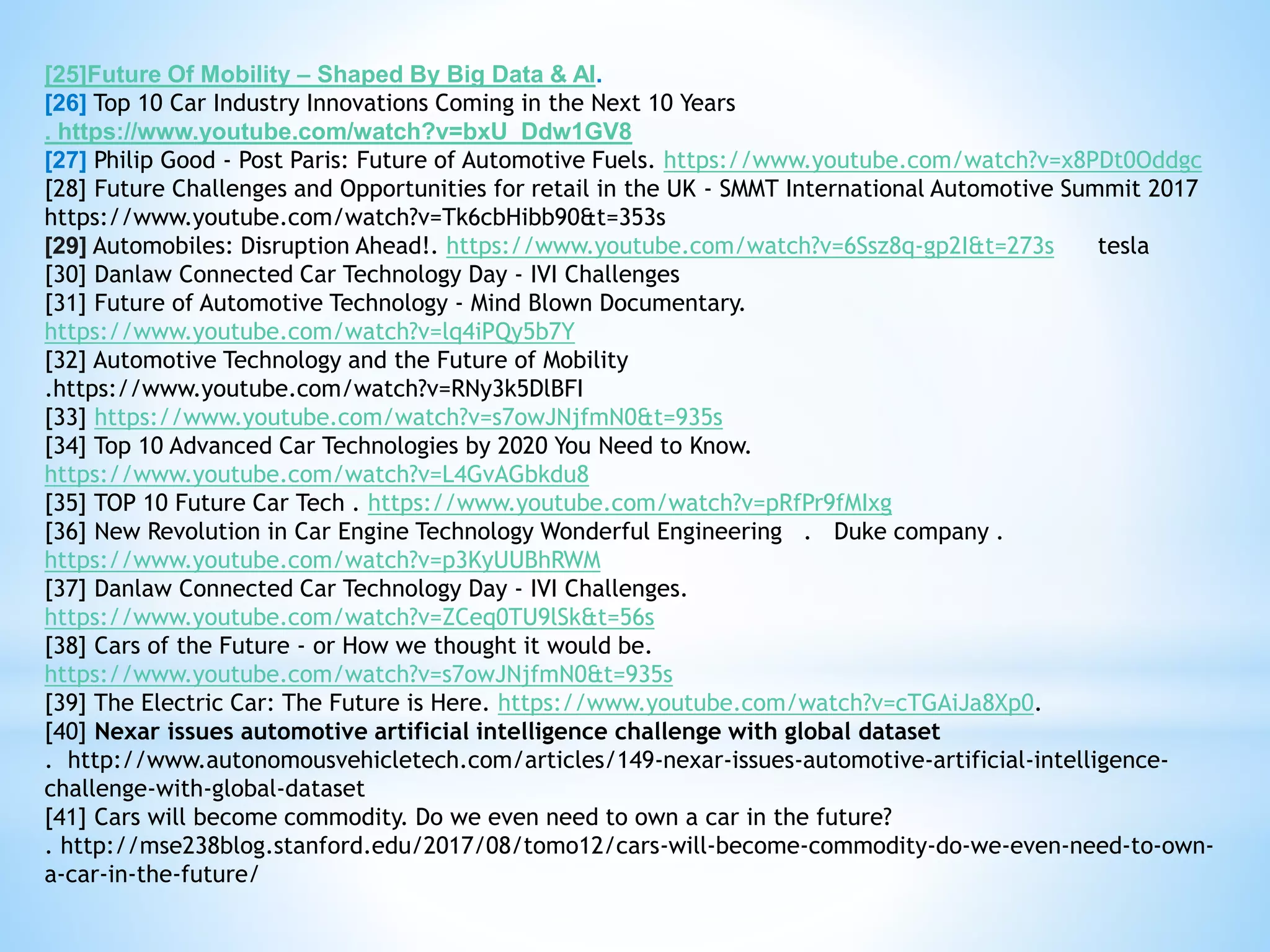 [25]Future Of Mobility – Shaped By Big Data & AI.
[26] Top 10 Car Industry Innovations Coming in the Next 10 Years
. https://www.youtube.com/watch?v=bxU_Ddw1GV8
[27] Philip Good - Post Paris: Future of Automotive Fuels. https://www.youtube.com/watch?v=x8PDt0Oddgc
[28] Future Challenges and Opportunities for retail in the UK - SMMT International Automotive Summit 2017 https://www.youtube.com/watch?v=Tk6cbHibb90&t=353s
[29] Automobiles: Disruption Ahead!. https://www.youtube.com/watch?v=6Ssz8q-gp2I&t=273s tesla
[30] Danlaw Connected Car Technology Day - IVI Challenges
[31] Future of Automotive Technology - Mind Blown Documentary.
https://www.youtube.com/watch?v=lq4iPQy5b7Y
[32] Automotive Technology and the Future of Mobility
.https://www.youtube.com/watch?v=RNy3k5DlBFI
[33] https://www.youtube.com/watch?v=s7owJNjfmN0&t=935s
[34] Top 10 Advanced Car Technologies by 2020 You Need to Know.
https://www.youtube.com/watch?v=L4GvAGbkdu8
[35] TOP 10 Future Car Tech . https://www.youtube.com/watch?v=pRfPr9fMIxg
[36] New Revolution in Car Engine Technology Wonderful Engineering . Duke company .
https://www.youtube.com/watch?v=p3KyUUBhRWM
[37] Danlaw Connected Car Technology Day - IVI Challenges.
https://www.youtube.com/watch?v=ZCeq0TU9lSk&t=56s
[38] Cars of the Future - or How we thought it would be.
https://www.youtube.com/watch?v=s7owJNjfmN0&t=935s
[39] The Electric Car: The Future is Here. https://www.youtube.com/watch?v=cTGAiJa8Xp0.
[40] Nexar issues automotive artificial intelligence challenge with global dataset
. http://www.autonomousvehicletech.com/articles/149-nexar-issues-automotive-artificial-intelligence-challenge-with-global-dataset
[41] Cars will become commodity. Do we even need to own a car in the future?
. http://mse238blog.stanford.edu/2017/08/tomo12/cars-will-become-commodity-do-we-even-need-to-own-a-car-in-the-future/